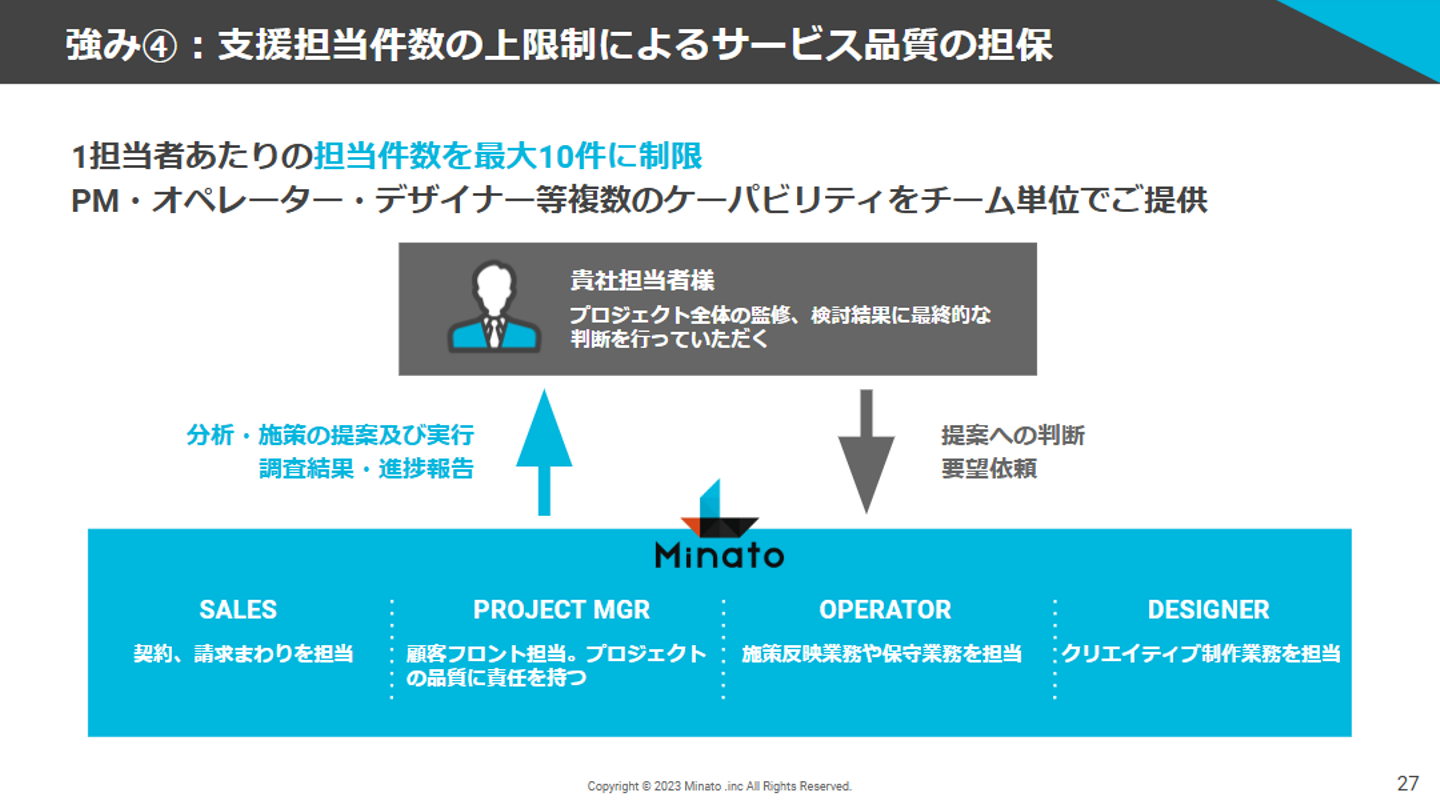 強み④：支援担当件数の上限制によるサービス品質の担保

1担当者あたりの担当件数を最大10件に制限
PM・オペレーター・デザイナー等複数のケーパビリティをチーム単位でご提供

貴社担当者様
プロジェクト全体の監修、検討結果に最終的な判断を行っていただく

分析・施策の提案及び実行
調査結果・進捗報告

提案への判断
要望依頼

Minato

SALES
契約、請求まわりを担当

PROJECT MGR
顧客フロント担当。プロジェクトの品質に責任を持つ

OPERATOR
施策反映業務や保守業務を担当

DESIGNER
クリエイティブ制作業務を担当

Copyright © 2023 Minato .inc All Rights Reserved.

27